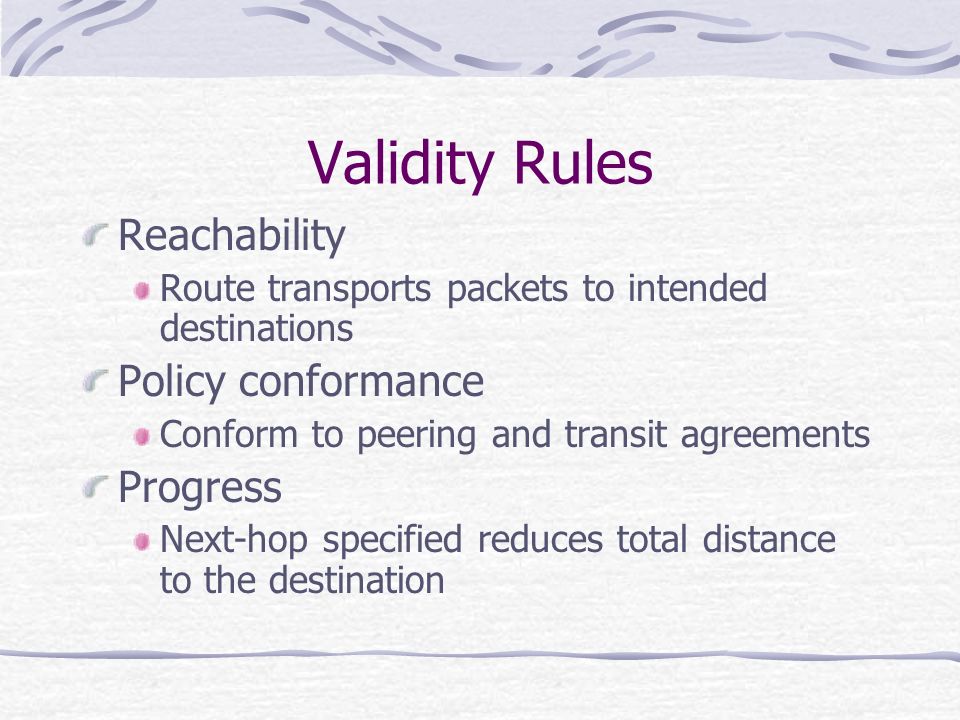 Validity Rules

Reachability

Route transports packets to intended destinations

Policy conformance

Conform to peering and transit agreements

Progress

Next-hop specified reduces total distance to the destination